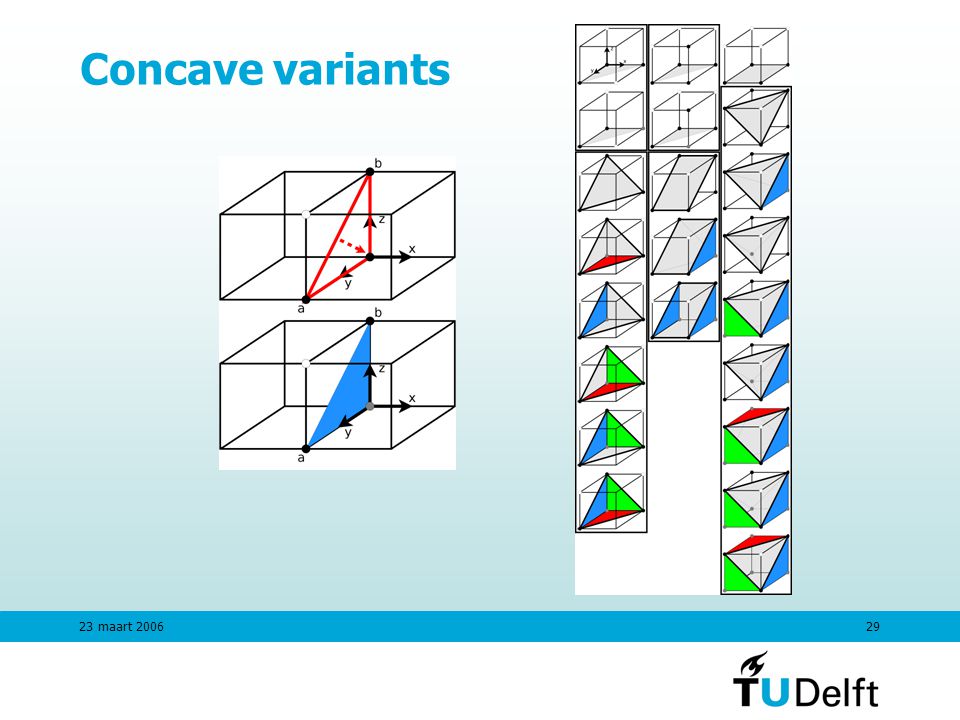 Concave variants

b
z
x
y
a

b
z
x
y
a

23 maart 2006

29

TUDelft